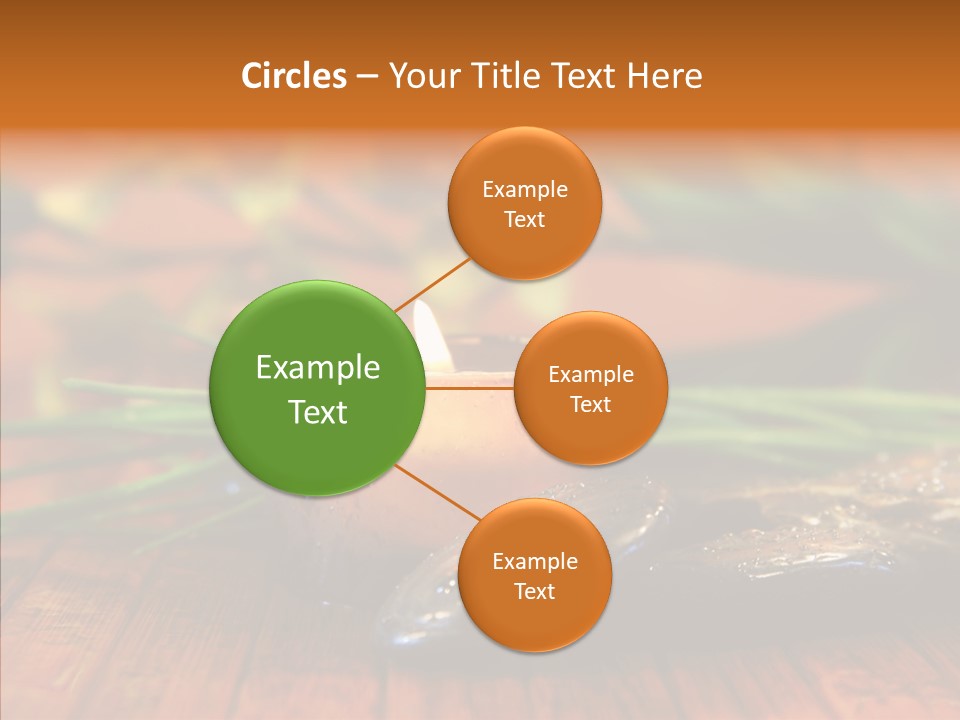 Circles – Your Title Text Here

Example Text

Example Text

Example Text

Example Text